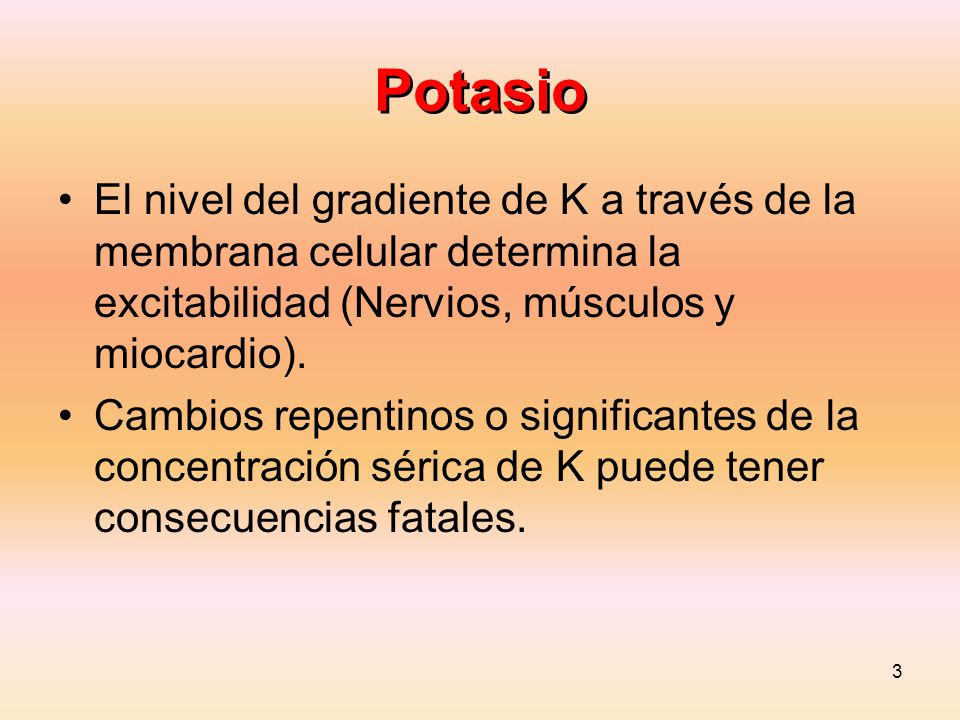 Potasio

• El nivel del gradiente de K a través de la membrana celular determina la excitabilidad (Nervios, músculos y miocardio).

• Cambios repentinos o significantes de la concentración sérica de K puede tener consecuencias fatales.

3